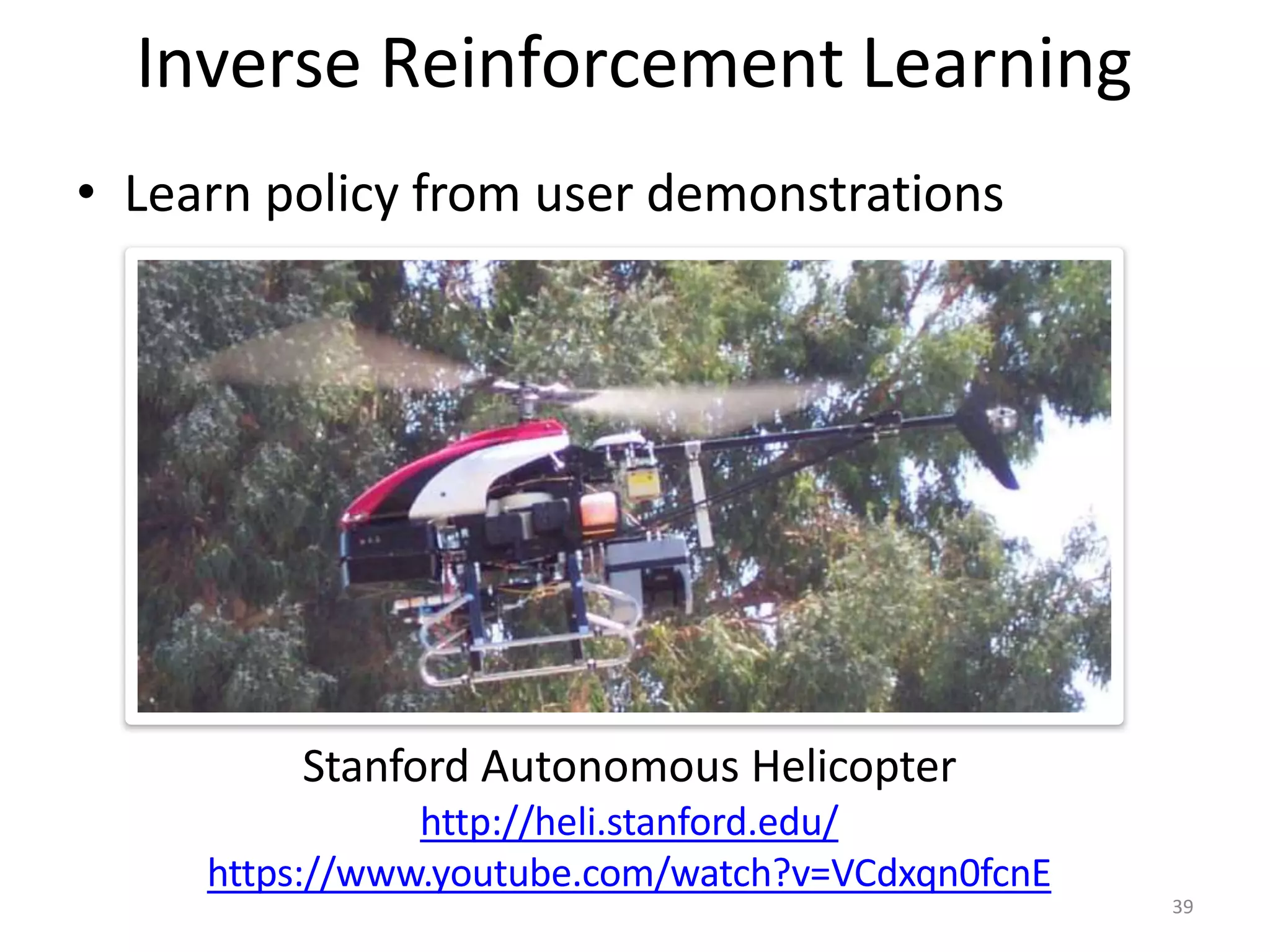 Inverse Reinforcement Learning

• Learn policy from user demonstrations

Stanford Autonomous Helicopter

http://heli.stanford.edu/

https://www.youtube.com/watch?v=VCdxqn0fcnE

39